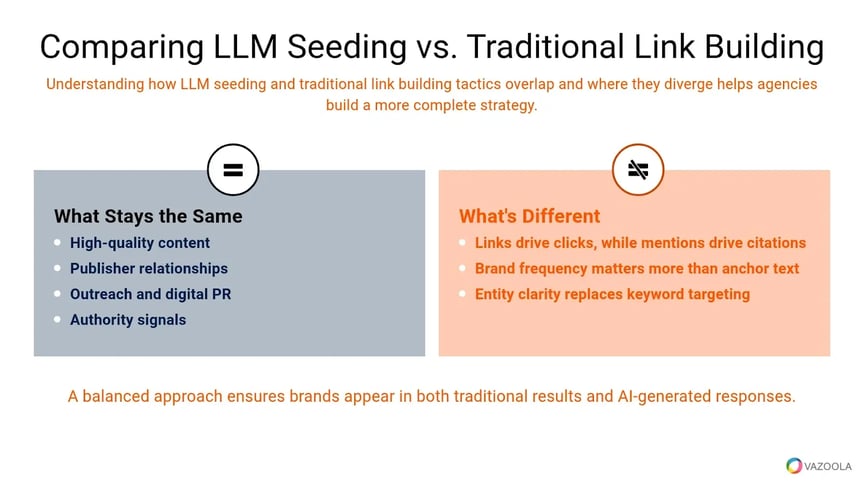 Comparing LLM Seeding vs. Traditional Link Building

Understanding how LLM seeding and traditional link building tactics overlap and where they diverge helps agencies build a more complete strategy.

What Stays the Same

- High-quality content
- Publisher relationships
- Outreach and digital PR
- Authority signals

What's Different

- Links drive clicks, while mentions drive citations
- Brand frequency matters more than anchor text
- Entity clarity replaces keyword targeting

A balanced approach ensures brands appear in both traditional results and AI-generated responses.

VAZOOLA